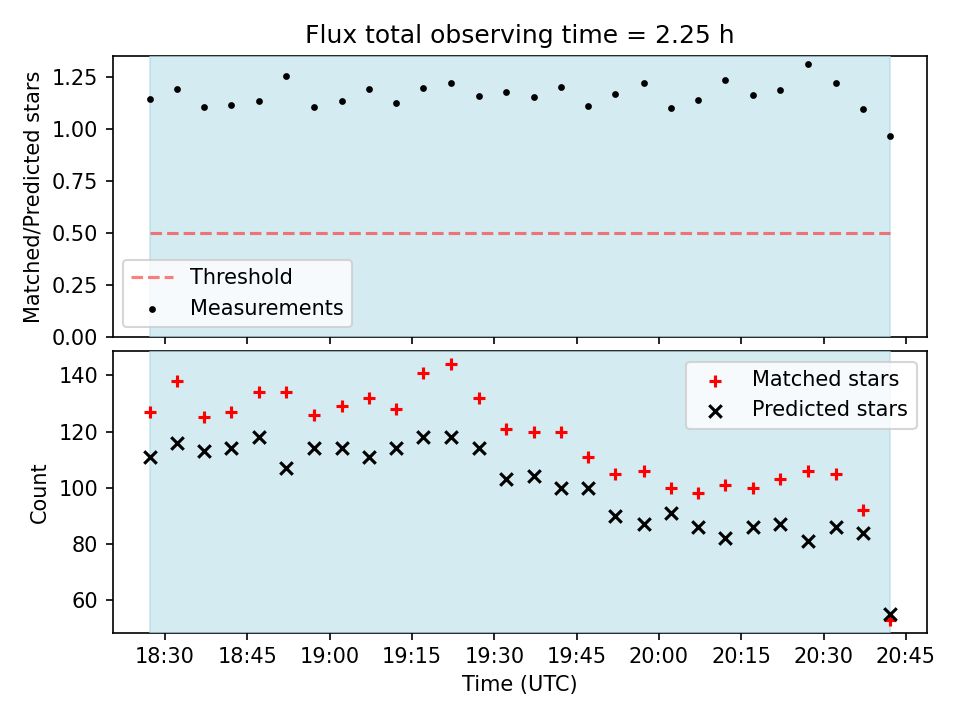 Flux total observing time = 2.25 h

Matched/Predicted stars

1.25
1.00
0.75
0.50
0.25
0.00

Threshold
Measurements

Count

140
120
100
80
60

Matched stars
Predicted stars

18:30 18:45 19:00 19:15 19:30 19:45 20:00 20:15 20:30 20:45

Time (UTC)